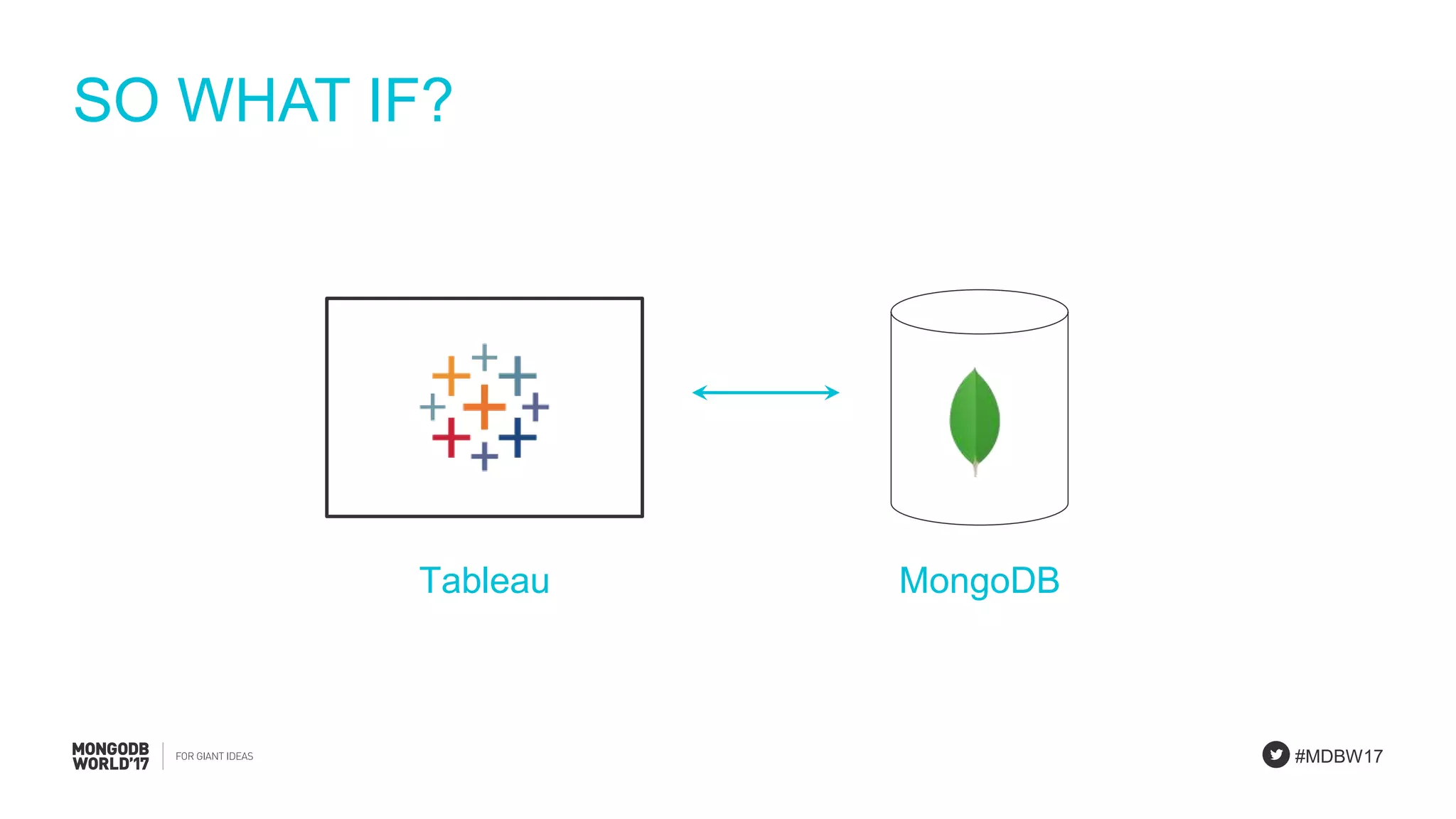 SO WHAT IF?

Tableau

MongoDB

MONGODB WORLD'17

FOR GIANT IDEAS

#MDBW17